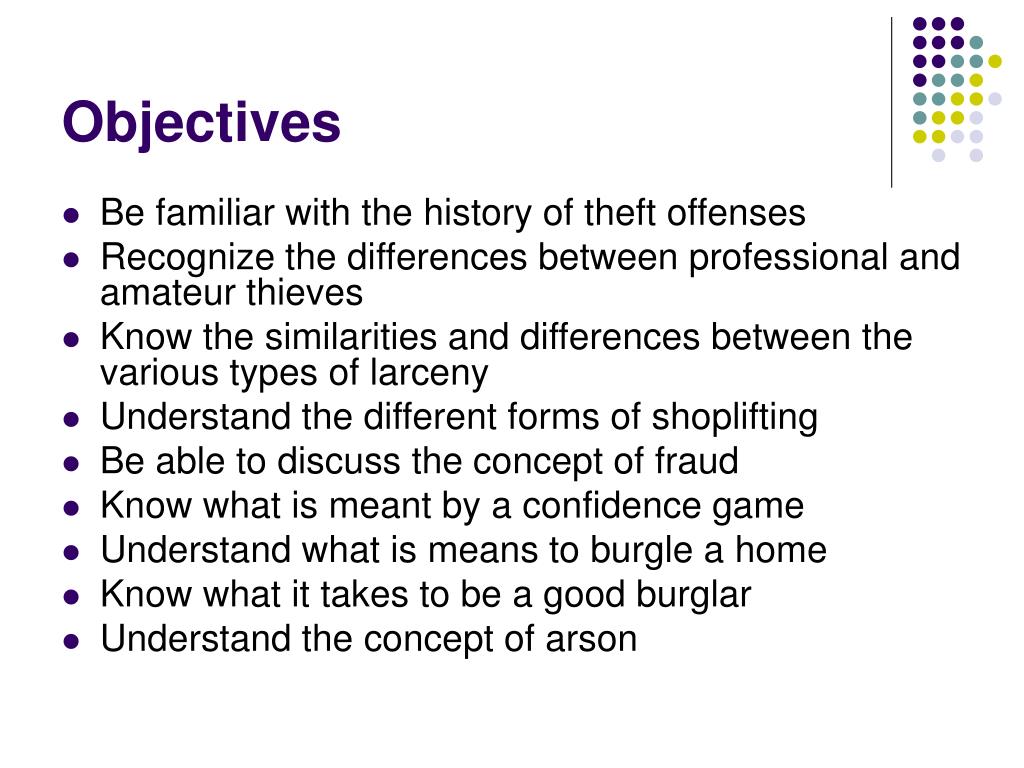 Objectives

- Be familiar with the history of theft offenses
- Recognize the differences between professional and amateur thieves
- Know the similarities and differences between the various types of larceny
- Understand the different forms of shoplifting
- Be able to discuss the concept of fraud
- Know what is meant by a confidence game
- Understand what is means to burgle a home
- Know what it takes to be a good burglar
- Understand the concept of arson